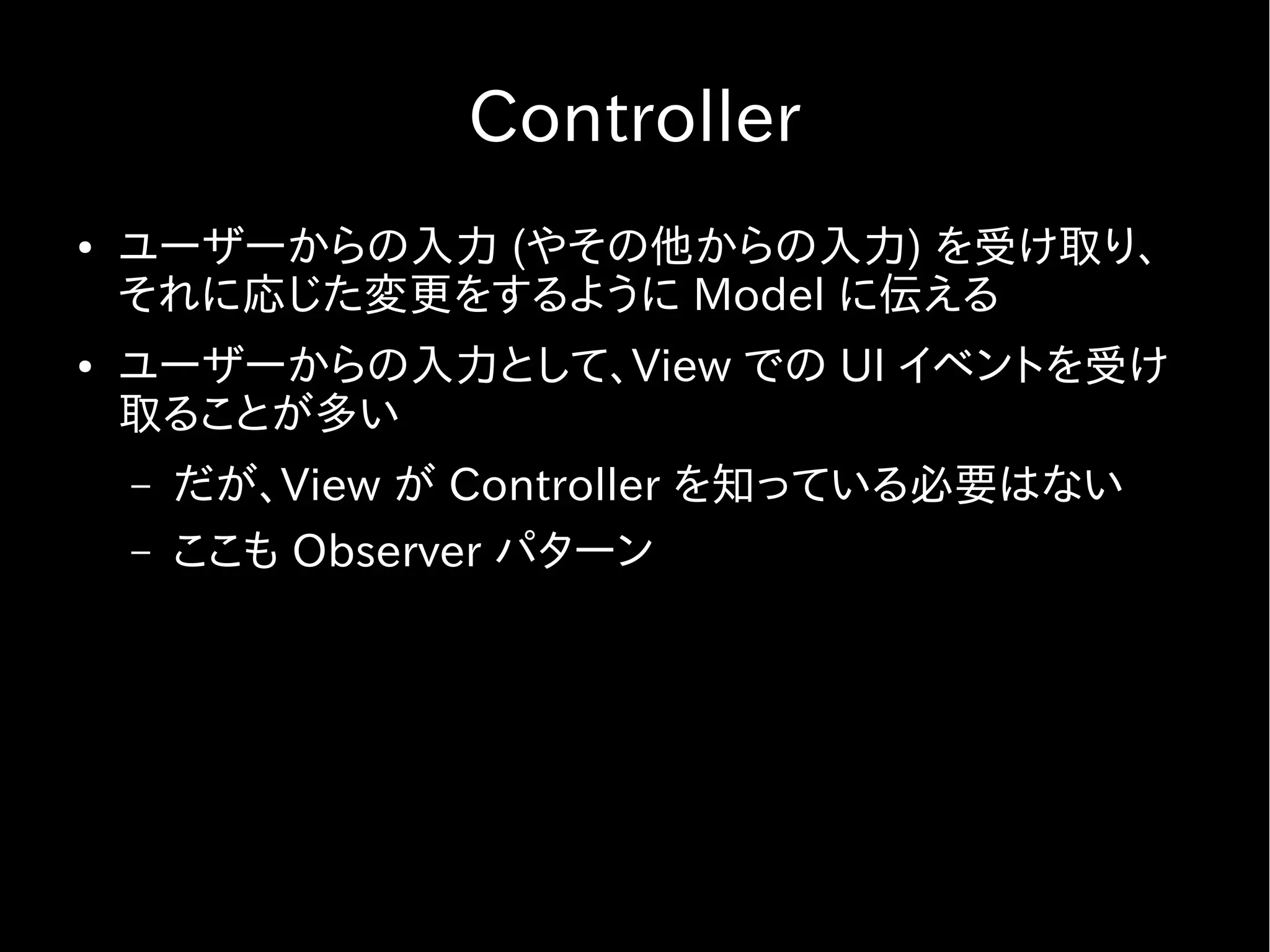 Controller

• ユーザーからの入力 (やその他からの入力) を受け取り、それに応じた変更をするように Model に伝える

• ユーザーからの入力として、View での UI イベントを受け取ることが多い

– だが、View が Controller を知っている必要はない

– ここも Observer パターン